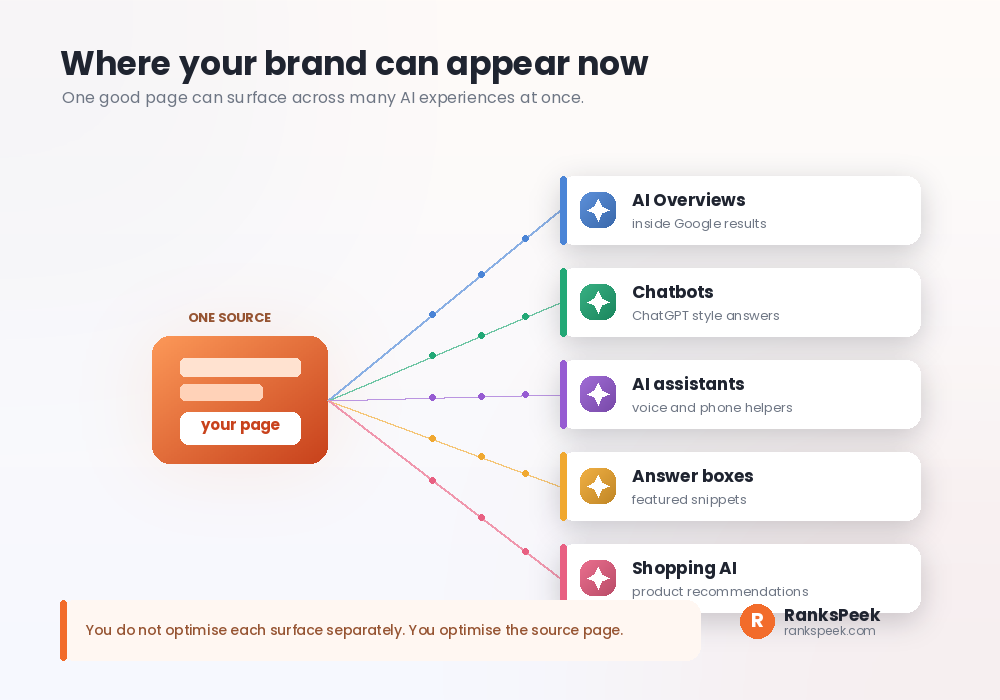 Where your brand can appear now

One good page can surface across many AI experiences at once.

ONE SOURCE

your page

AI Overviews
inside Google results

Chatbots
ChatGPT style answers

AI assistants
voice and phone helpers

Answer boxes
featured snippets

Shopping AI
product recommendations

You do not optimise each surface separately. You optimise the source page.

R
RanksPeek
rankspeek.com